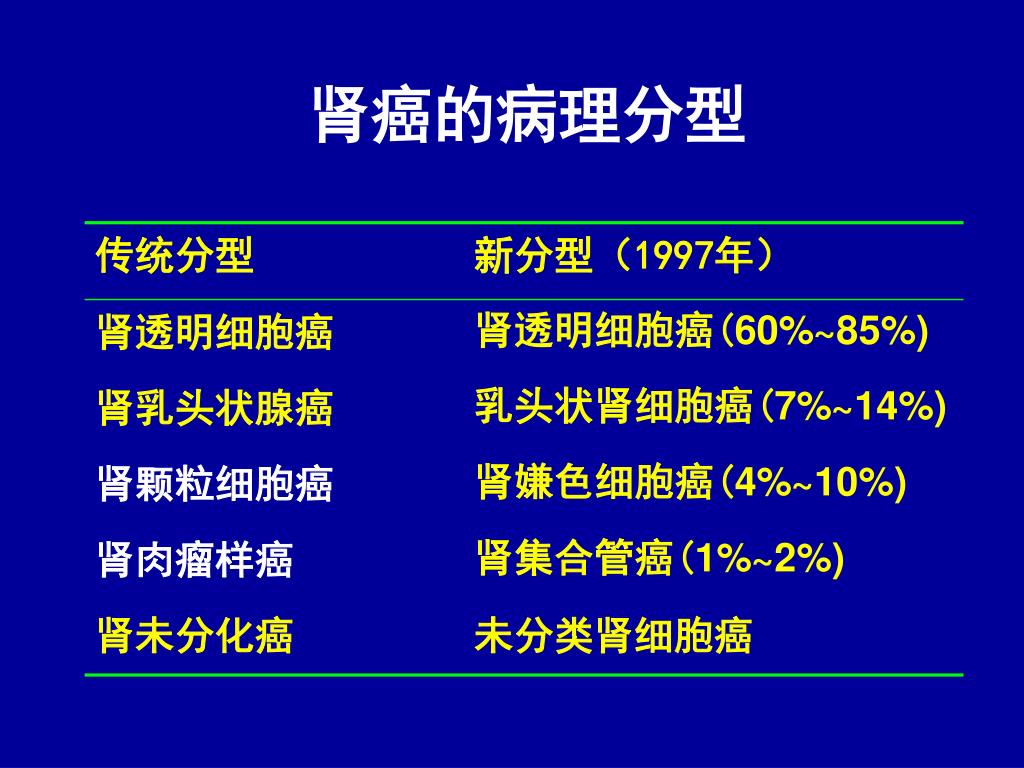 肾癌的病理分型

| 传统分型 | 新分型（1997年） |
|---|---|
| 肾透明细胞癌 | 肾透明细胞癌(60%~85%) |
| 肾乳头状腺癌 | 乳头状肾细胞癌(7%~14%) |
| 肾颗粒细胞癌 | 肾嫌色细胞癌(4%~10%) |
| 肾肉瘤样癌 | 肾集合管癌(1%~2%) |
| 肾未分化癌 | 未分类肾细胞癌 |